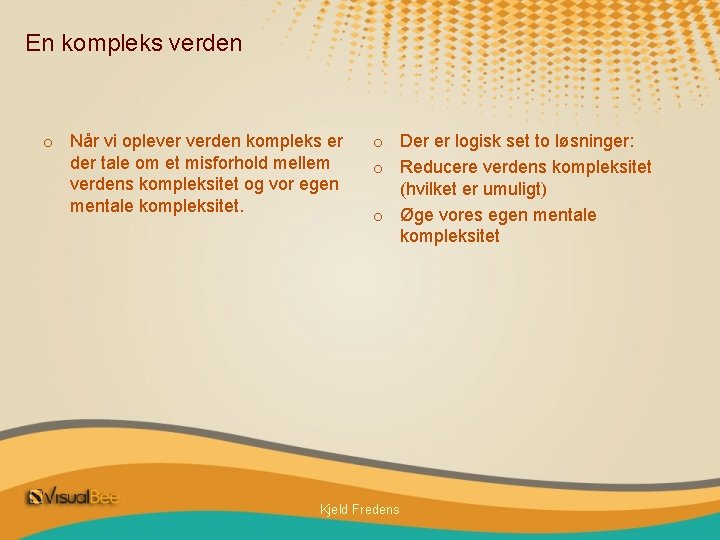 En kompleks verden

o Når vi oplever verden kompleks er der tale om et misforhold mellem verdens kompleksitet og vor egen mentale kompleksitet.

o Der er logisk set to løsninger:

o Reducere verdens kompleksitet (hvilket er umuligt)

o Øge vores egen mentale kompleksitet

VisualBee

Kjeld Fredens